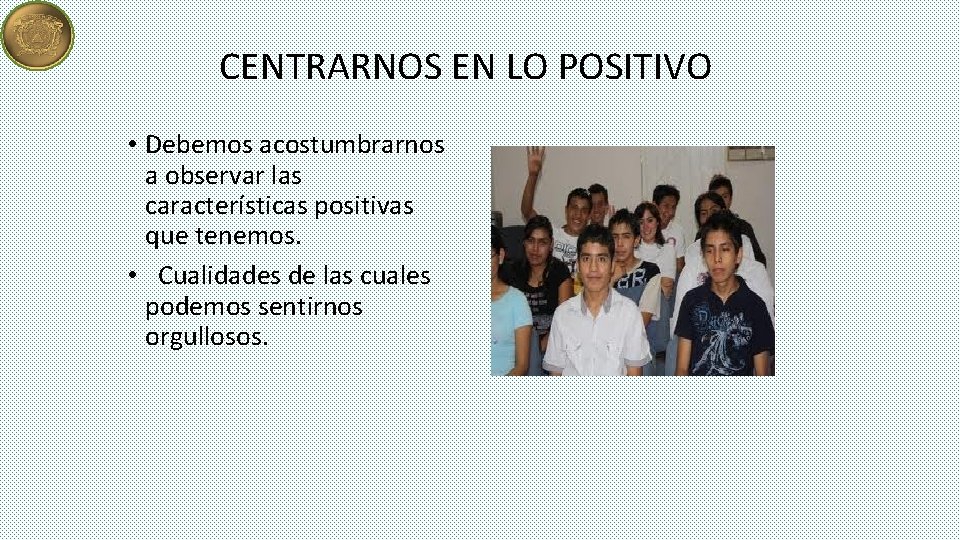 CENTRARNOS EN LO POSITIVO

• Debemos acostumbrarnos a observar las características positivas que tenemos.
• Cualidades de las cuales podemos sentirnos orgullosos.